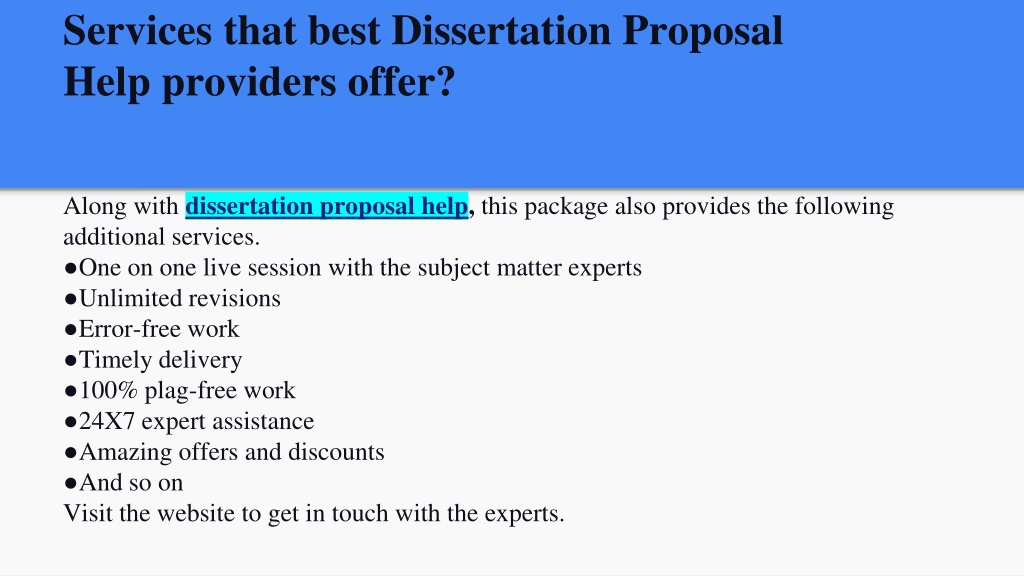 Services that best Dissertation Proposal Help providers offer?

Along with dissertation proposal help, this package also provides the following additional services.
●One on one live session with the subject matter experts
●Unlimited revisions
●Error-free work
●Timely delivery
●100% plag-free work
●24X7 expert assistance
●Amazing offers and discounts
●And so on
Visit the website to get in touch with the experts.